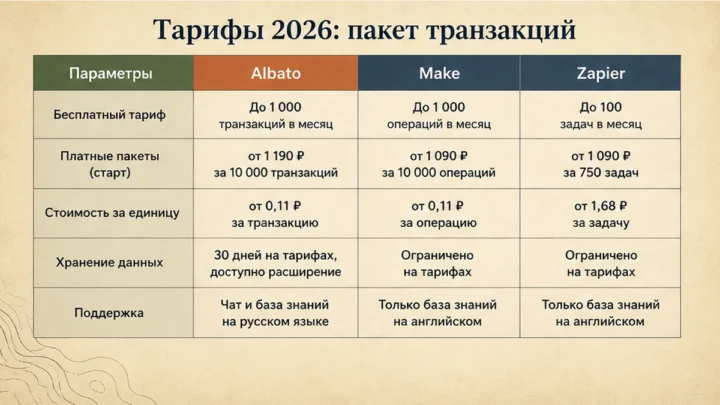 Тарифы 2026: пакет транзакций

| Параметры | Albato | Make | Zapier |
|---|---|---|---|
| Бесплатный тариф | До 1 000 транзакций в месяц | До 1 000 операций в месяц | До 100 задач в месяц |
| Платные пакеты (старт) | от 1 190 ₽ за 10 000 транзакций | от 1 090 ₽ за 10 000 операций | от 1 090 ₽ за 750 задач |
| Стоимость за единицу | от 0,11 ₽ за транзакцию | от 0,11 ₽ за операцию | от 1,68 ₽ за задачу |
| Хранение данных | 30 дней на тарифах, доступно расширение | Ограничено на тарифах | Ограничено на тарифах |
| Поддержка | Чат и база знаний на русском языке | Только база знаний на английском | Только база знаний на английском |